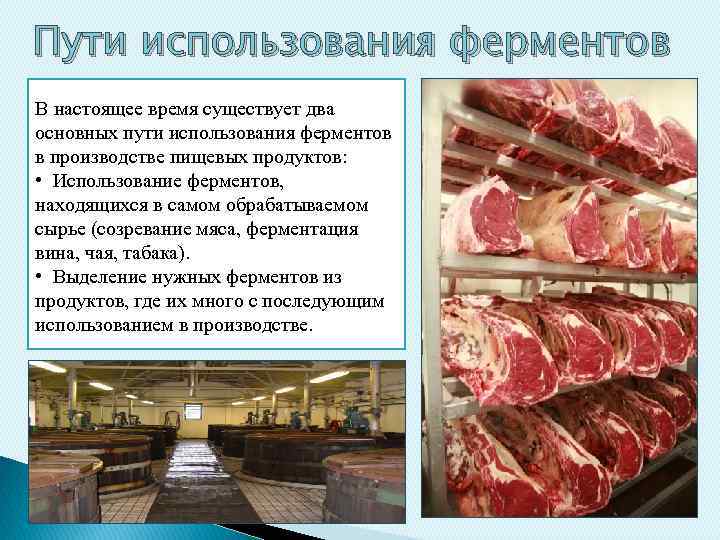 Пути использования ферментов

В настоящее время существует два основных пути использования ферментов в производстве пищевых продуктов:
• Использование ферментов, находящихся в самом обрабатываемом сырье (созревание мяса, ферментация вина, чая, табака).
• Выделение нужных ферментов из продуктов, где их много с последующим использованием в производстве.